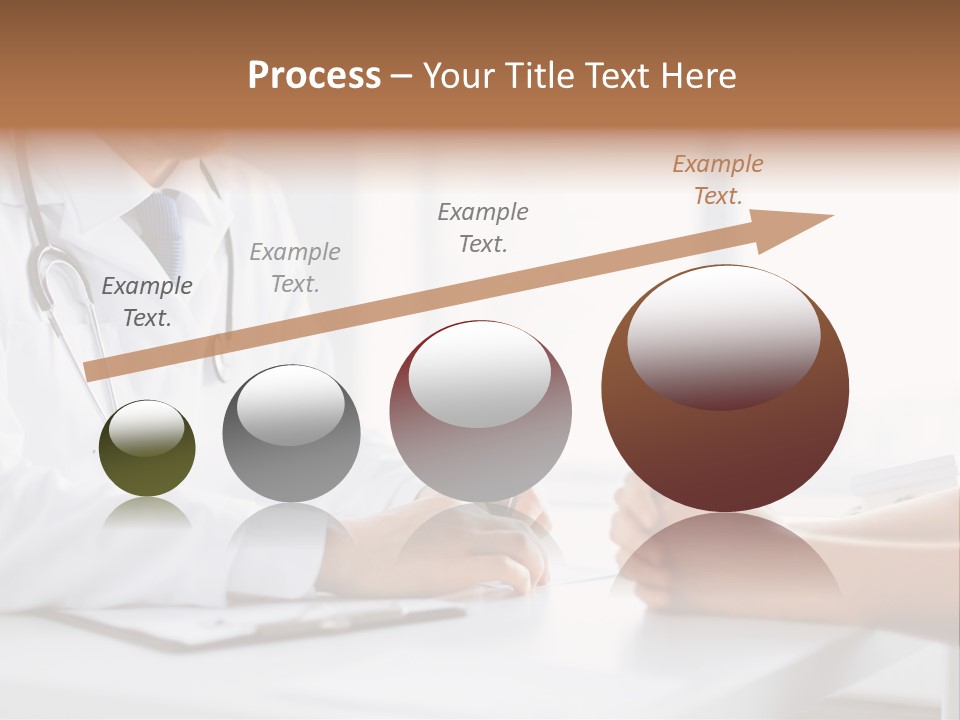 Process – Your Title Text Here

Example Text.

Example Text.

Example Text.

Example Text.